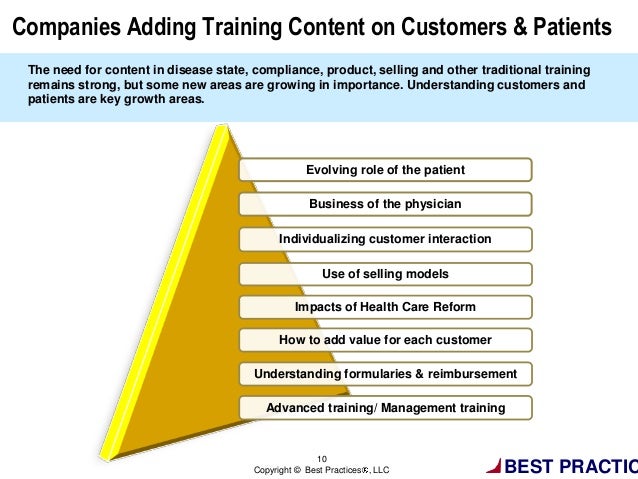 Companies Adding Training Content on Customers & Patients

The need for content in disease state, compliance, product, selling and other traditional training remains strong, but some new areas are growing in importance. Understanding customers and patients are key growth areas.

Evolving role of the patient

Business of the physician

Individualizing customer interaction

Use of selling models

Impacts of Health Care Reform

How to add value for each customer

Understanding formularies & reimbursement

Advanced training/ Management training

10

Copyright © Best Practices®, LLC

BEST PRACTIC